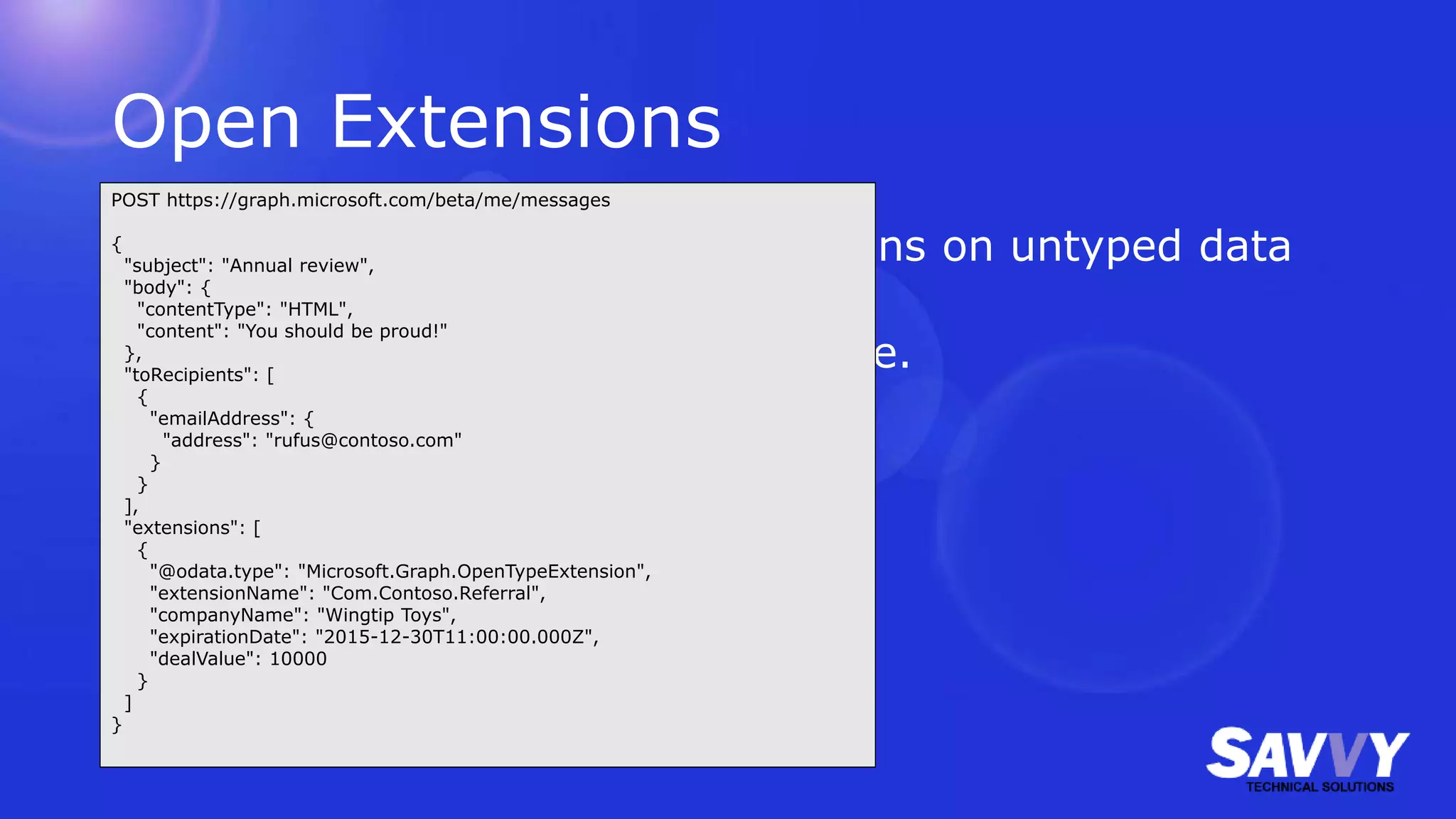 Open Extensions

POST https://graph.microsoft.com/beta/me/messages

{
 "subject": "Annual review",
 "body": {
  "contentType": "HTML",
  "content": "You should be proud!"
 },
 "toRecipients": [
  {
   "emailAddress": {
    "address": "rufus@contoso.com"
   }
  }
 ],
 "extensions": [
  {
   "@odata.type": "Microsoft.Graph.OpenTypeExtension",
   "extensionName": "Com.Contoso.Referral",
   "companyName": "Wingtip Toys",
   "expirationDate": "2015-12-30T11:00:00.000Z",
   "dealValue": 10000
  }
 ]
}

ns on untyped data

e.

SAVVY
TECHNICAL SOLUTIONS